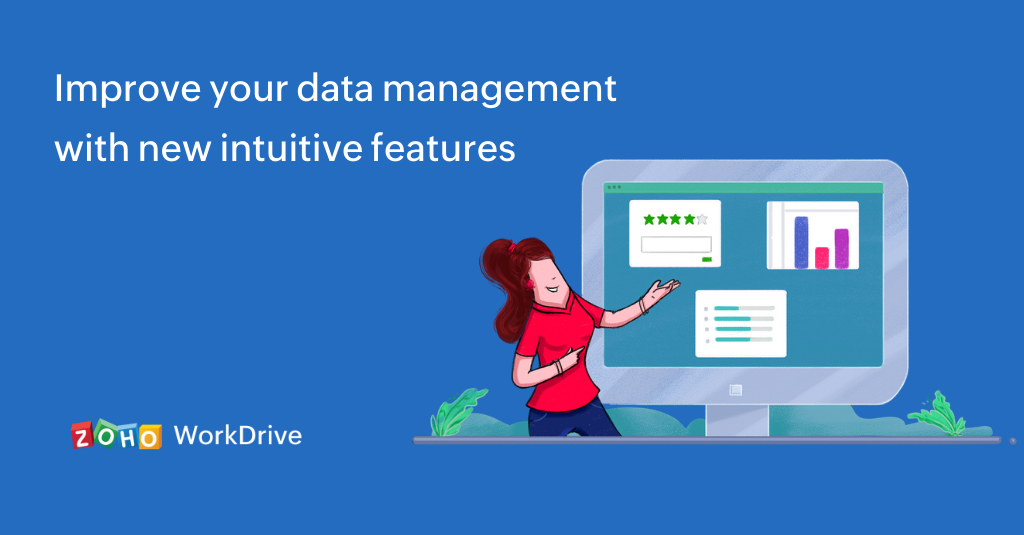 Improve your data management with new intuitive features

ZOHO WorkDrive